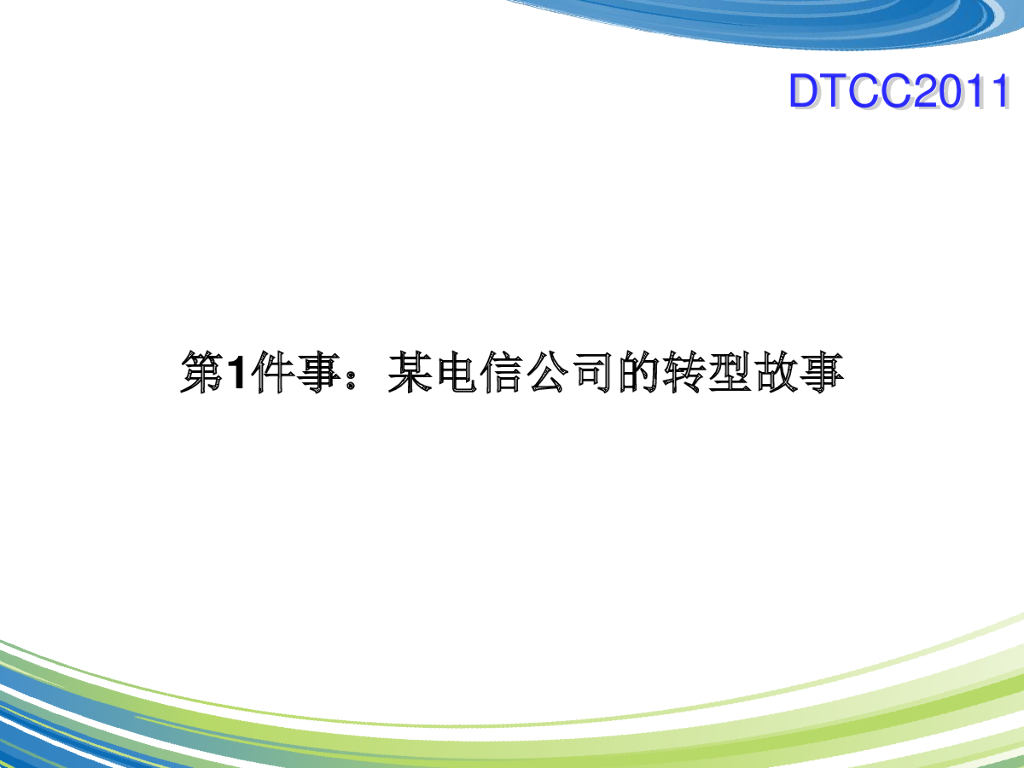 DTCC2011

第1件事：某电信公司的转型故事